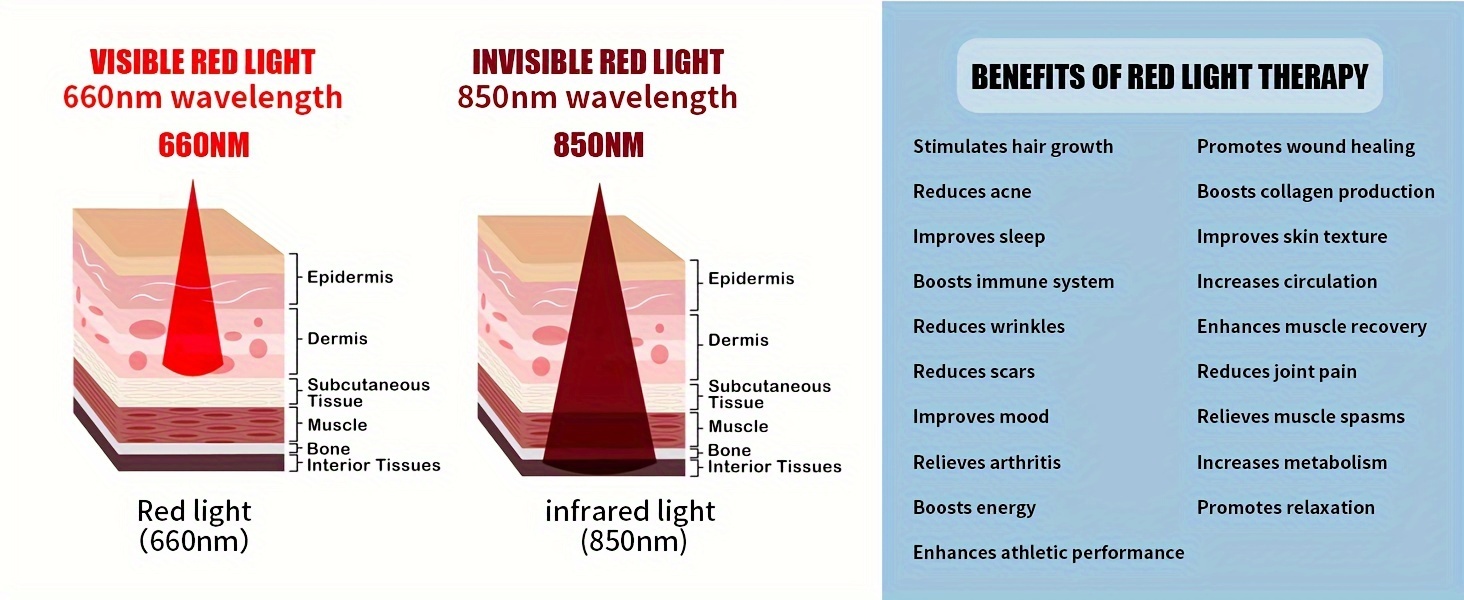 VISIBLE RED LIGHT
660nm wavelength

660NM

Epidermis
Dermis
Subcutaneous Tissue
Muscle
Bone
Interior Tissues

Red light
(660nm)

INVISIBLE RED LIGHT
850nm wavelength

850NM

Epidermis
Dermis
Subcutaneous Tissue
Muscle
Bone
Interior Tissues

infrared light
(850nm)

BENEFITS OF RED LIGHT THERAPY

Stimulates hair growth
Reduces acne
Improves sleep
Boosts immune system
Reduces wrinkles
Reduces scars
Improves mood
Relieves arthritis
Boosts energy
Enhances athletic performance

Promotes wound healing
Boosts collagen production
Improves skin texture
Increases circulation
Enhances muscle recovery
Reduces joint pain
Relieves muscle spasms
Increases metabolism
Promotes relaxation